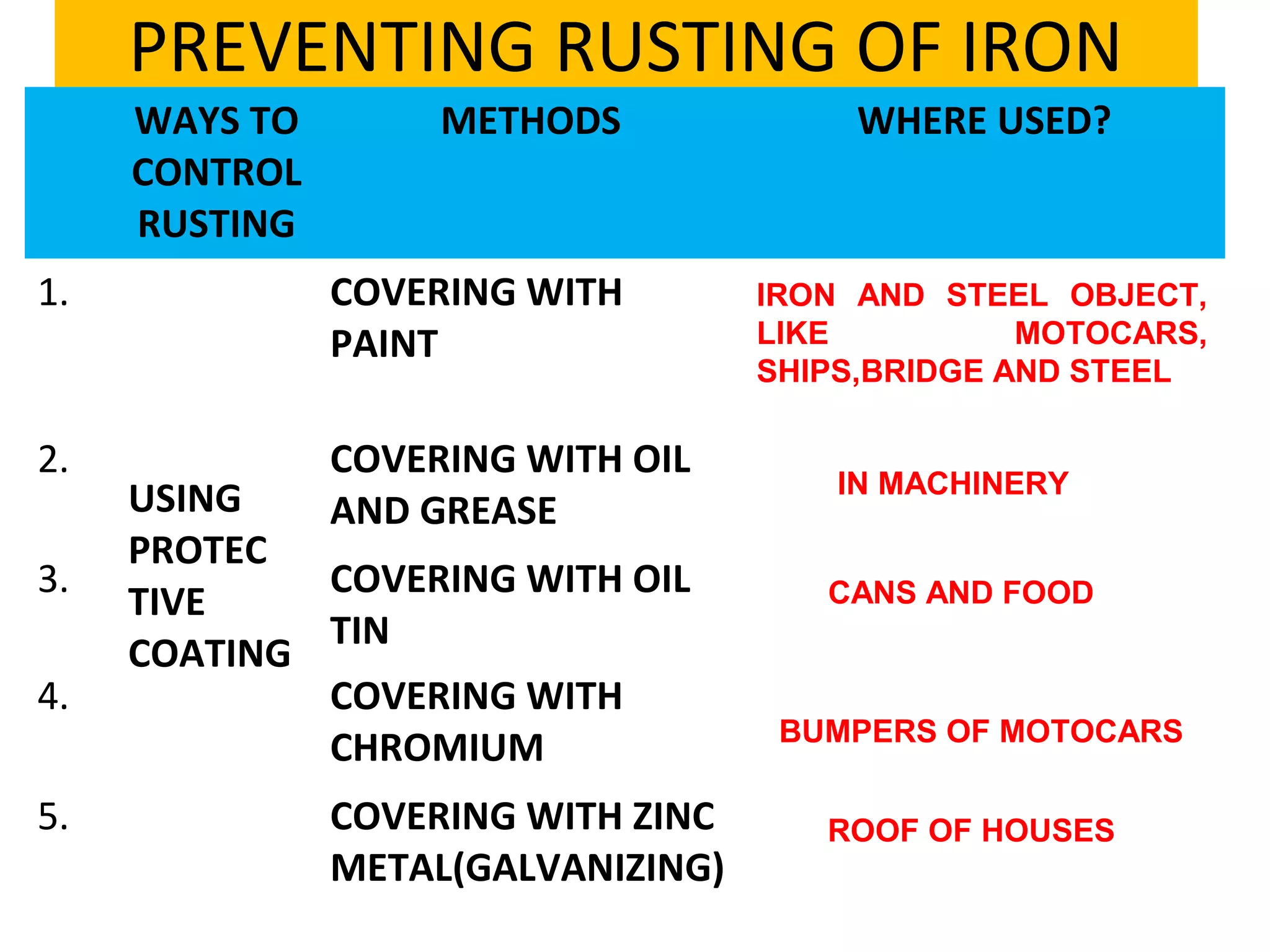 PREVENTING RUSTING OF IRON

| | WAYS TO CONTROL RUSTING | METHODS | WHERE USED? |
|---|---|---|---|
| 1. | USING PROTEC TIVE COATING | COVERING WITH PAINT | IRON AND STEEL OBJECT, LIKE MOTOCARS, SHIPS,BRIDGE AND STEEL |
| 2. | | COVERING WITH OIL AND GREASE | IN MACHINERY |
| 3. | | COVERING WITH OIL TIN | CANS AND FOOD |
| 4. | | COVERING WITH CHROMIUM | BUMPERS OF MOTOCARS |
| 5. | | COVERING WITH ZINC METAL(GALVANIZING) | ROOF OF HOUSES |